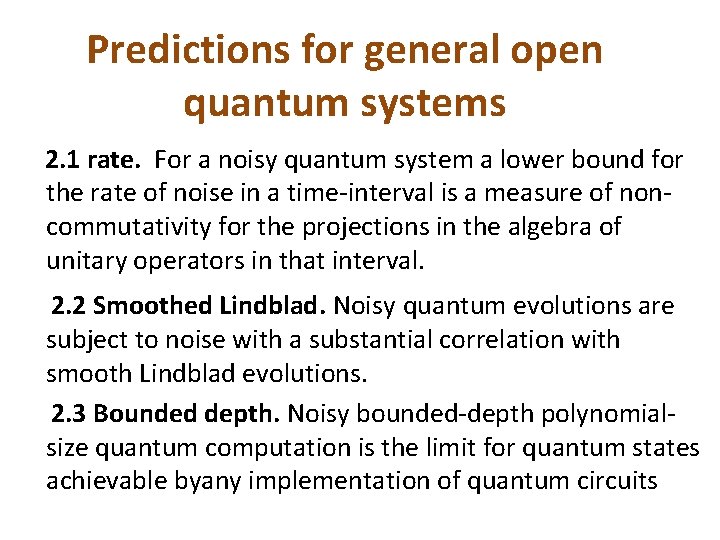 Predictions for general open quantum systems

2.1 rate. For a noisy quantum system a lower bound for the rate of noise in a time-interval is a measure of non-commutativity for the projections in the algebra of unitary operators in that interval.

2.2 Smoothed Lindblad. Noisy quantum evolutions are subject to noise with a substantial correlation with smooth Lindblad evolutions.

2.3 Bounded depth. Noisy bounded-depth polynomial-size quantum computation is the limit for quantum states achievable byany implementation of quantum circuits